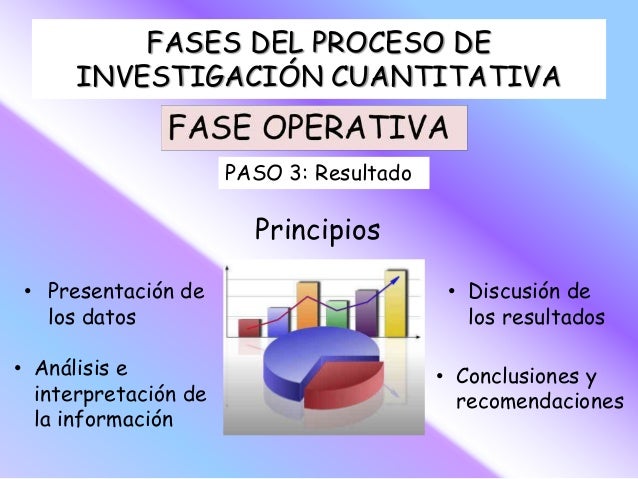 FASES DEL PROCESO DE INVESTIGACIÓN CUANTITATIVA

FASE OPERATIVA

PASO 3: Resultado

Principios

• Presentación de los datos

• Análisis e interpretación de la información

• Discusión de los resultados

• Conclusiones y recomendaciones